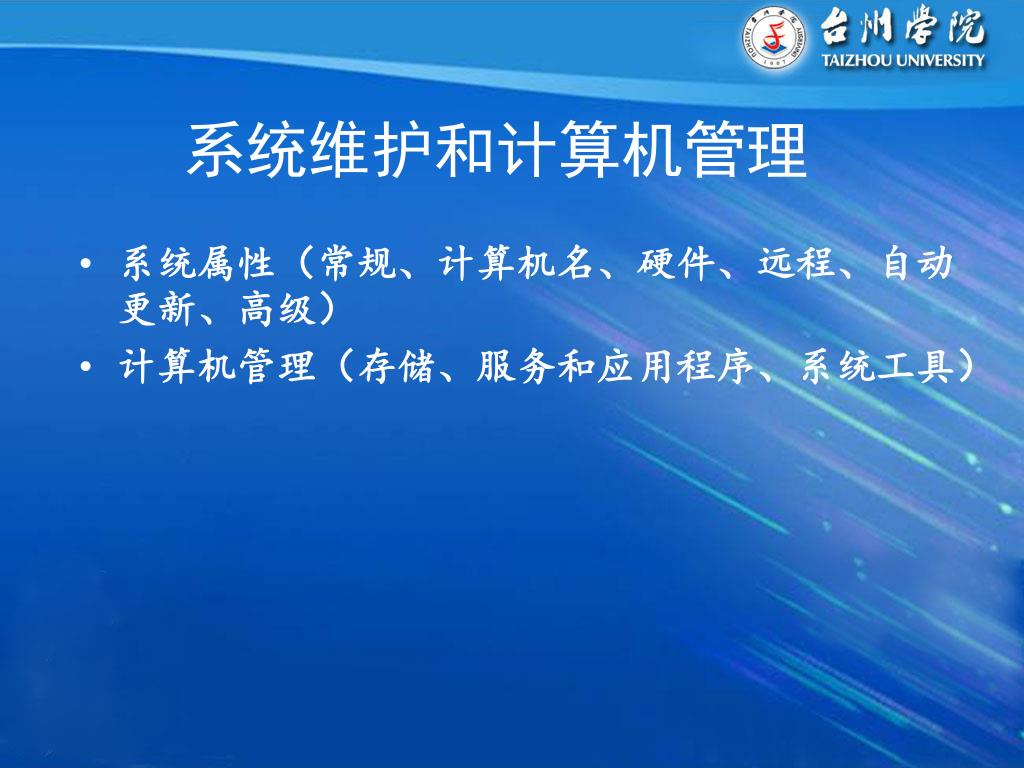 台州学院
TAIZHOU UNIVERSITY

系统维护和计算机管理

• 系统属性（常规、计算机名、硬件、远程、自动更新、高级）
• 计算机管理（存储、服务和应用程序、系统工具）